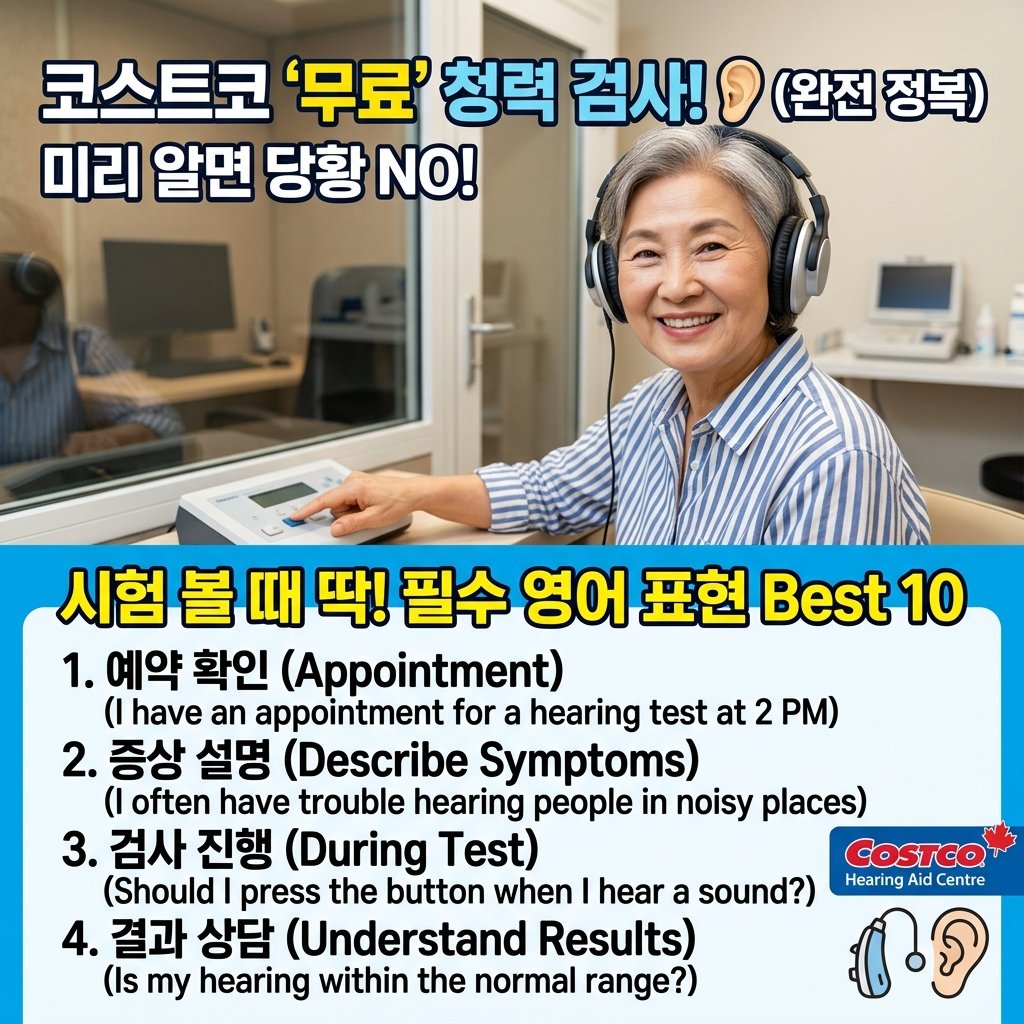 코스트코 '무료' 청력 검사! (완전 정복)
미리 알면 당황 NO!

시험 볼 때 딱! 필수 영어 표현 Best 10

1. 예약 확인 (Appointment)
(I have an appointment for a hearing test at 2 PM)
2. 증상 설명 (Describe Symptoms)
(I often have trouble hearing people in noisy places)
3. 검사 진행 (During Test)
(Should I press the button when I hear a sound?)
4. 결과 상담 (Understand Results)
(Is my hearing within the normal range?)

COSTCO
Hearing Aid Centre